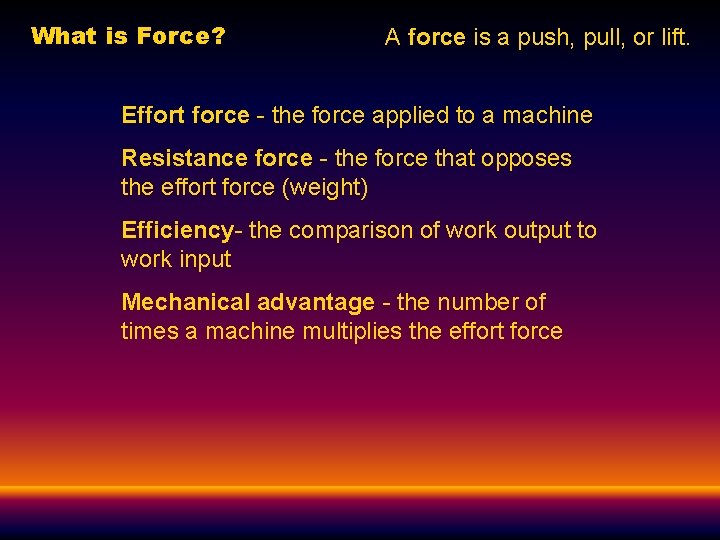 What is Force?

A force is a push, pull, or lift.

Effort force - the force applied to a machine

Resistance force - the force that opposes the effort force (weight)

Efficiency- the comparison of work output to work input

Mechanical advantage - the number of times a machine multiplies the effort force